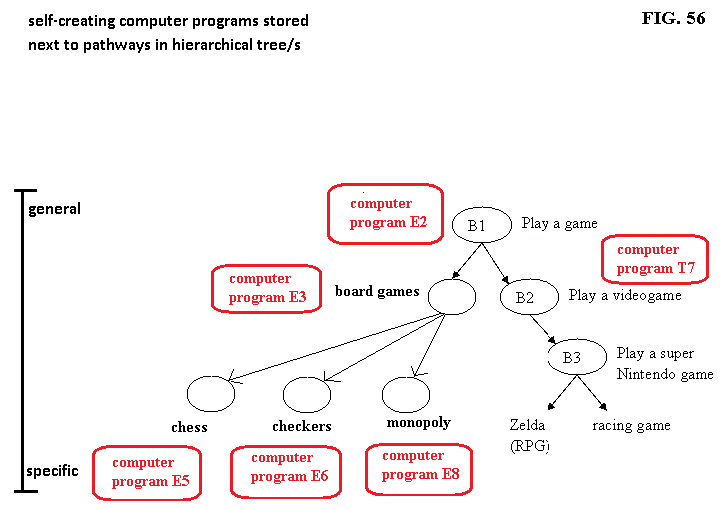 self-creating computer programs stored next to pathways in hierarchical tree/s

FIG. 56

general

specific

computer program E2

B1 Play a game

computer program T7

computer program E3

board games

B2 Play a videogame

B3 Play a super Nintendo game

chess

checkers

monopoly

Zelda (RPG)

racing game

computer program E5

computer program E6

computer program E8